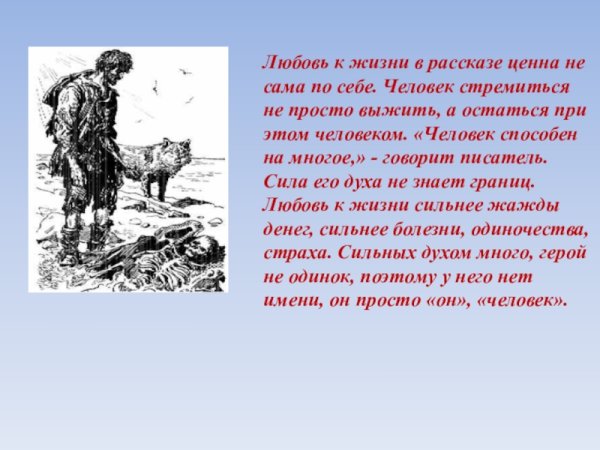 Любовь к жизни в рассказе ценна не сама по себе. Человек стремиться не просто выжить, а остаться при этом человеком. «Человек способен на многое,» - говорит писатель. Сила его духа не знает границ. Любовь к жизни сильнее жажды денег, сильнее болезни, одиночества, страха. Сильных духом много, герой не одинок, поэтому у него нет имени, он просто «он», «человек».